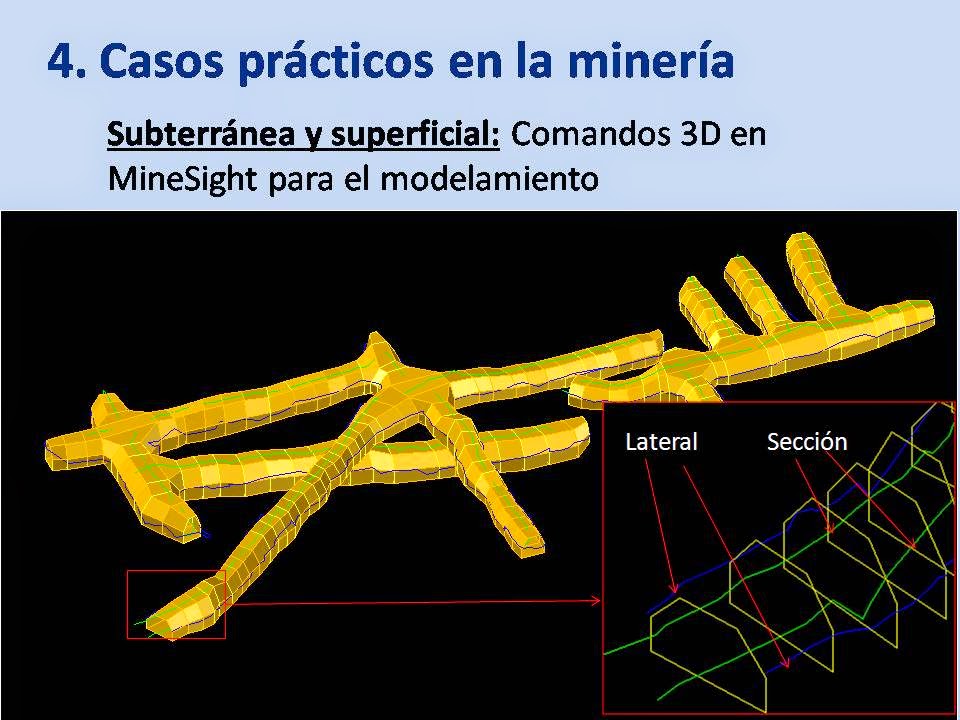 4. Casos prácticos en la minería

Subterránea y superficial: Comandos 3D en MineSight para el modelamiento

Lateral

Sección